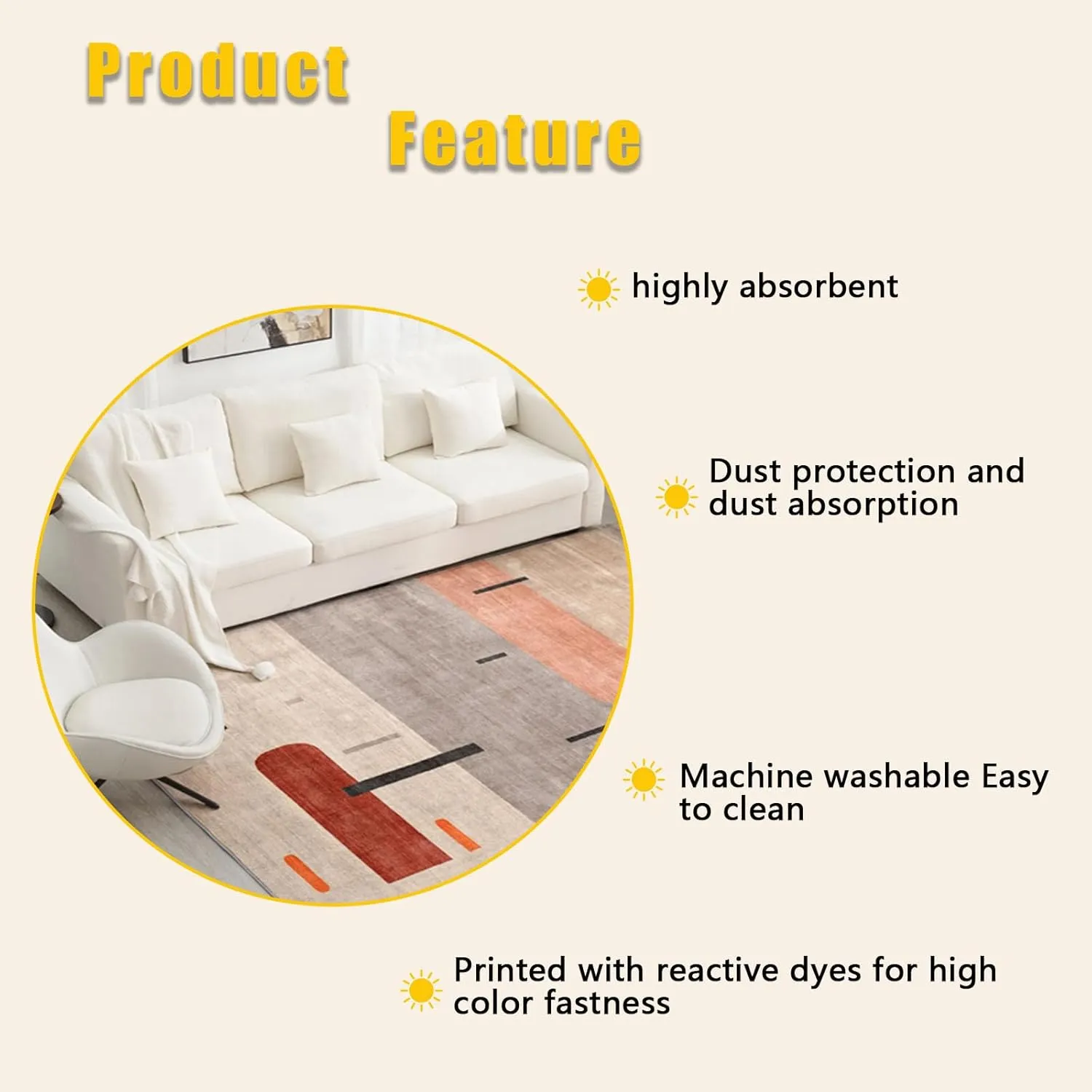 Product
Feature

highly absorbent

Dust protection and dust absorption

Machine washable Easy to clean

Printed with reactive dyes for high color fastness